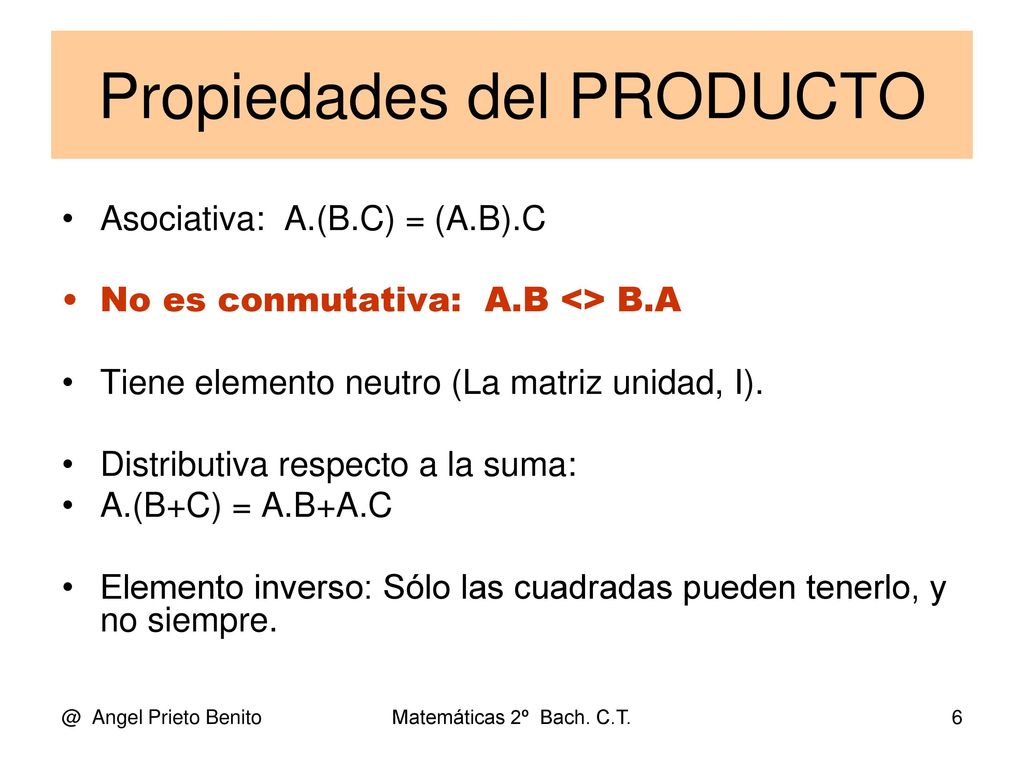 Propiedades del PRODUCTO

• Asociativa: A.(B.C) = (A.B).C

• No es conmutativa: A.B <> B.A

• Tiene elemento neutro (La matriz unidad, I).

• Distributiva respecto a la suma:
• A.(B+C) = A.B+A.C

• Elemento inverso: Sólo las cuadradas pueden tenerlo, y no siempre.

@ Angel Prieto Benito

Matemáticas 2º Bach. C.T.

6